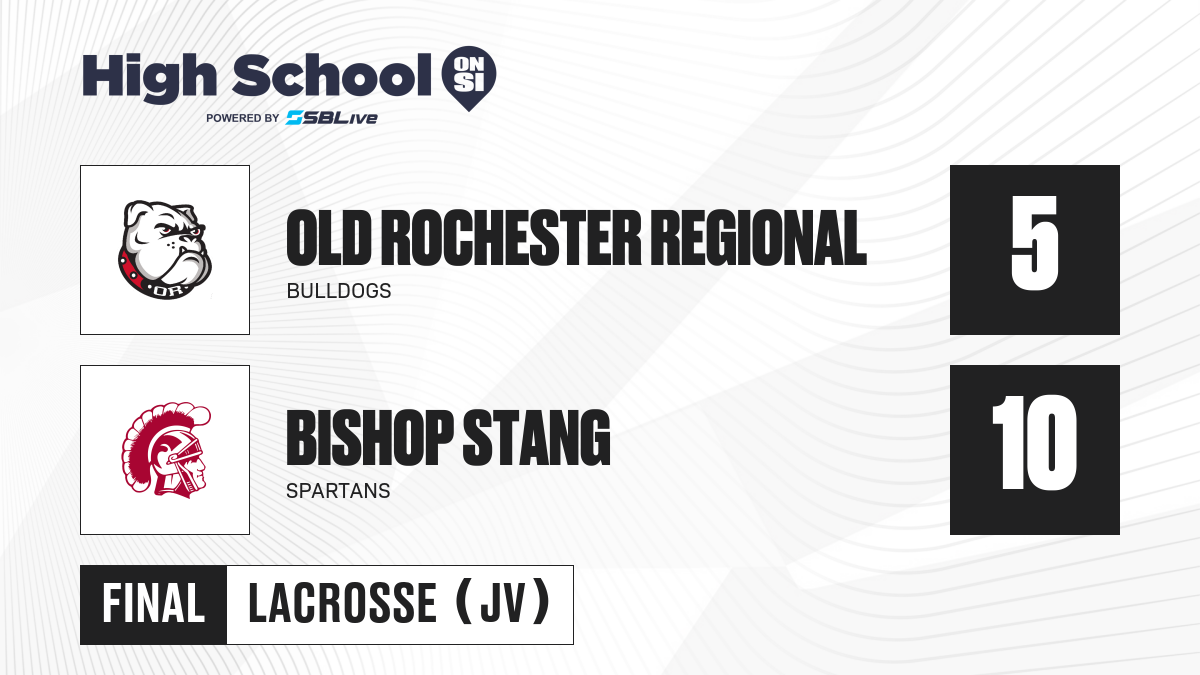 High School ON SI
POWERED BY SBLive

OR

OLD ROCHESTER REGIONAL
BULLDOGS

5

BISHOP STANG
SPARTANS

10

FINAL LACROSSE (JV)